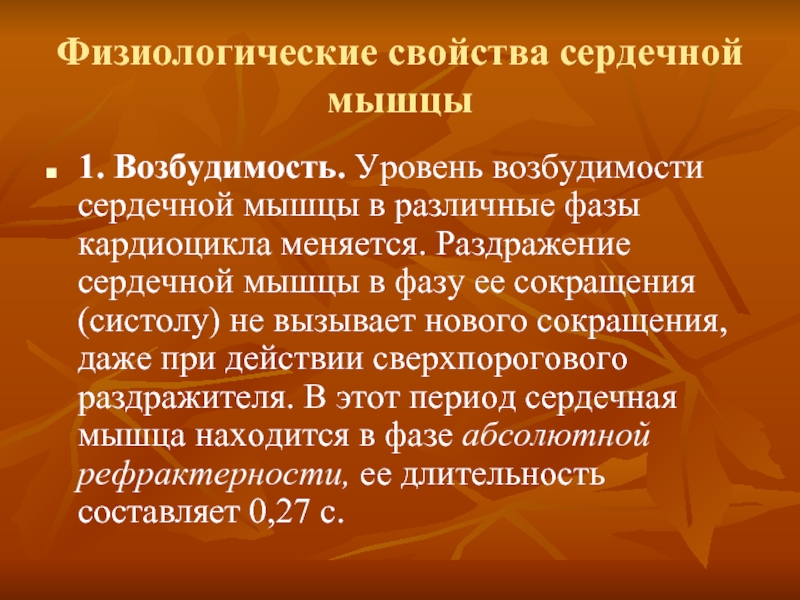 Физиологические свойства сердечной мышцы

1. Возбудимость. Уровень возбудимости сердечной мышцы в различные фазы кардиоцикла меняется. Раздражение сердечной мышцы в фазу ее сокращения (систолу) не вызывает нового сокращения, даже при действии сверхпорогового раздражителя. В этот период сердечная мышца находится в фазе абсолютной рефрактерности, ее длительность составляет 0,27 с.